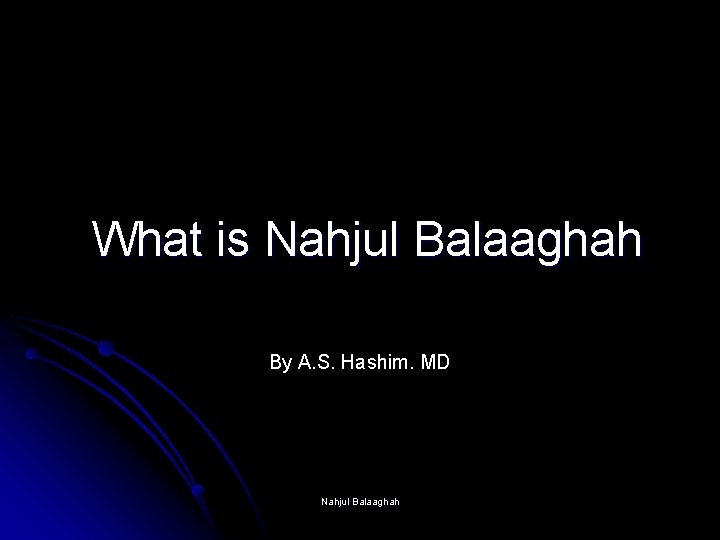 What is Nahjul Balaaghah

By A.S. Hashim. MD

Nahjul Balaaghah